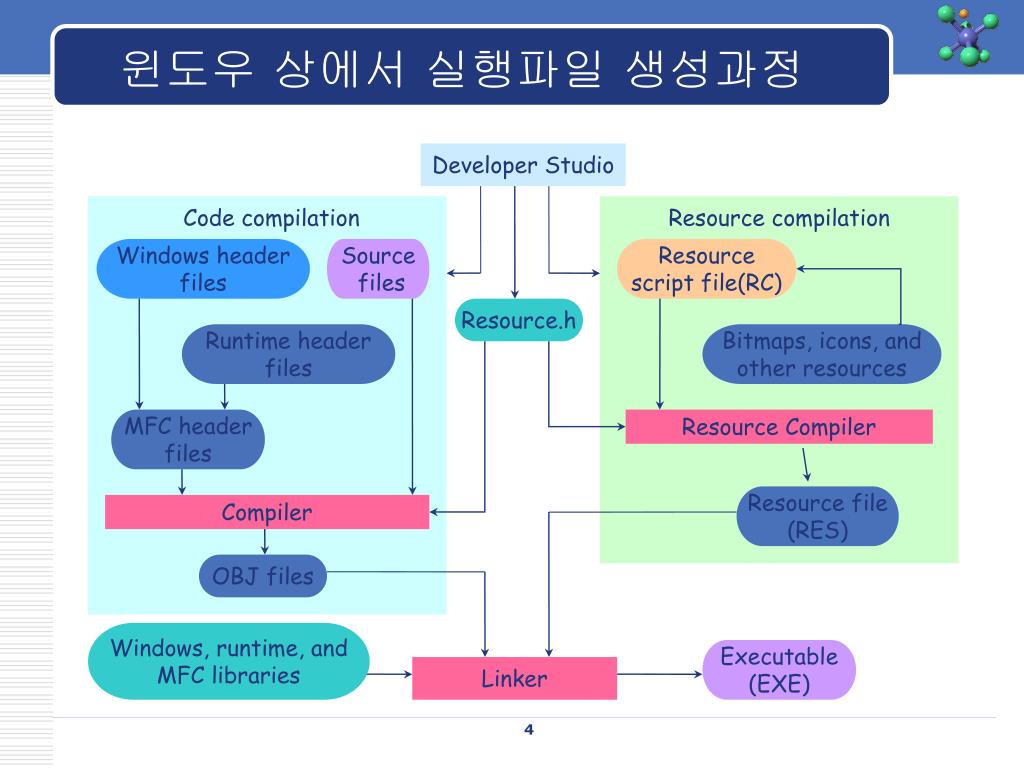 윈도우 상에서 실행파일 생성과정

Developer Studio

Code compilation

Windows header files

Source files

Runtime header files

MFC header files

Compiler

OBJ files

Resource.h

Resource compilation

Resource script file(RC)

Bitmaps, icons, and other resources

Resource Compiler

Resource file (RES)

Windows, runtime, and MFC libraries

Linker

Executable (EXE)

4